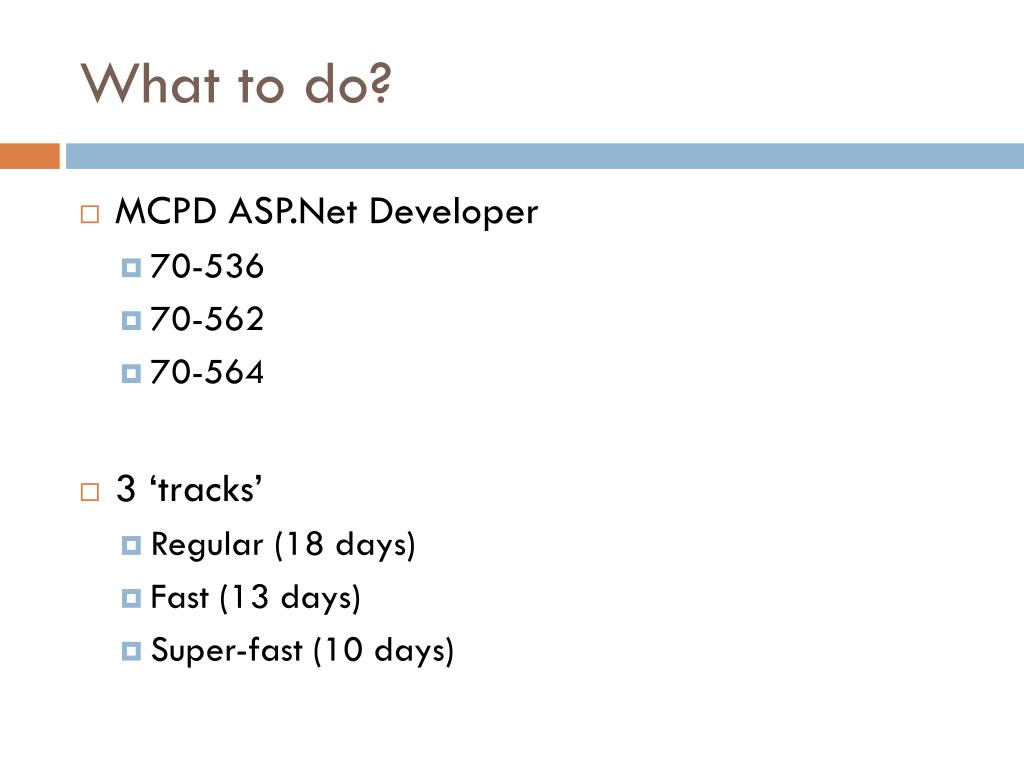 What to do?

MCPD ASP.Net Developer

70-536

70-562

70-564

3 ‘tracks’

Regular (18 days)

Fast (13 days)

Super-fast (10 days)